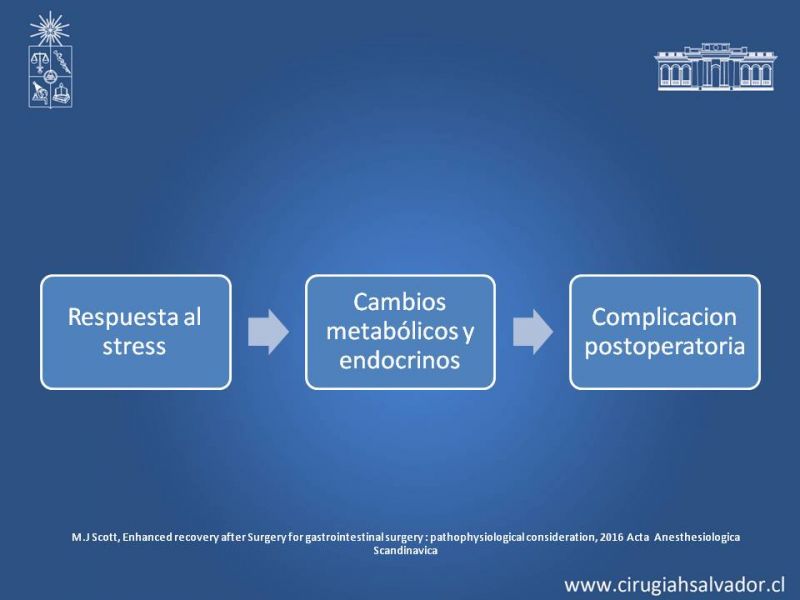 Respuesta al stress

Cambios metabólicos y endocrinos

Complicacion postoperatoria

M.J Scott, Enhanced recovery after Surgery for gastrointestinal surgery : pathophysiological consideration, 2016 Acta Anesthesiologica Scandinavica

www.cirugiahsalvador.cl